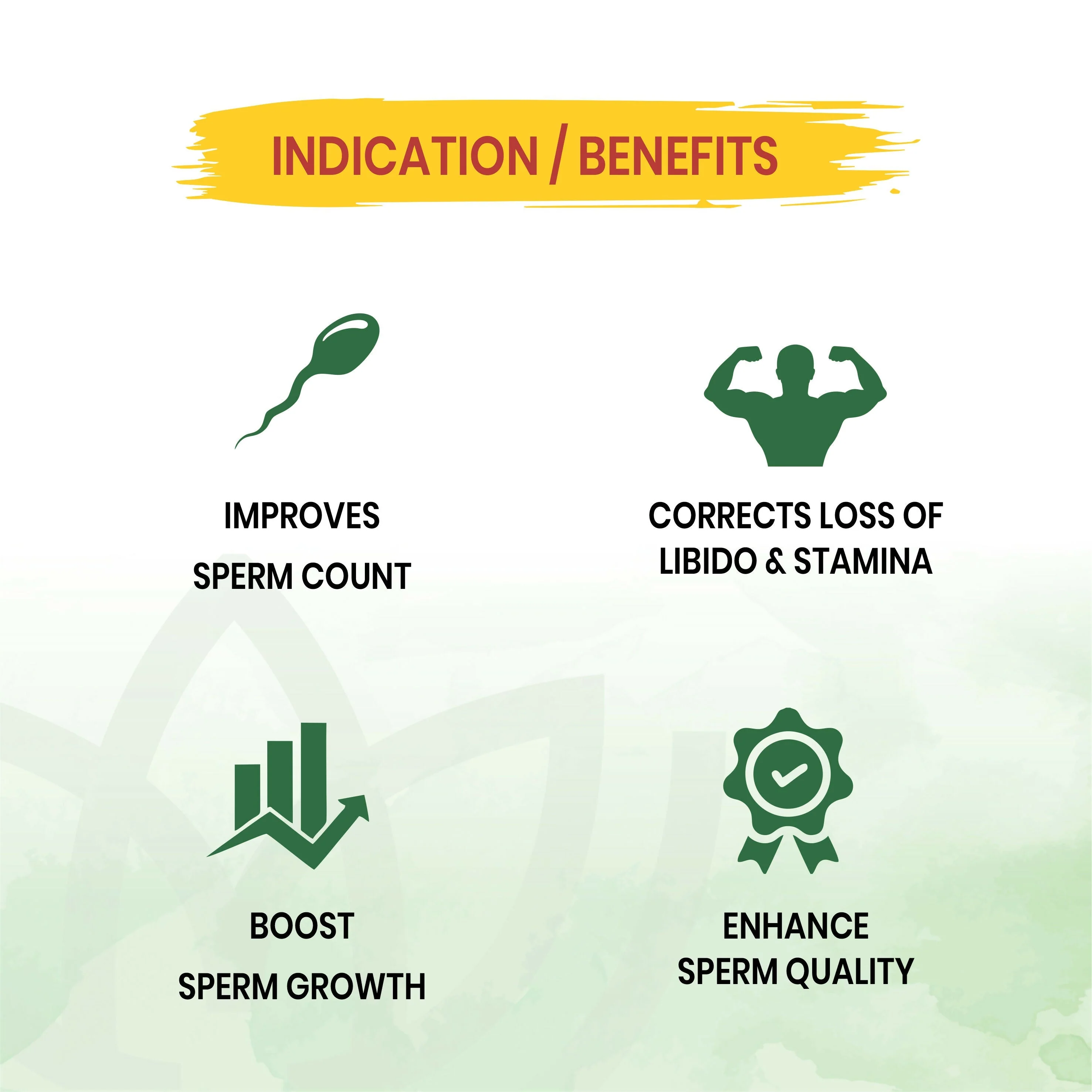 INDICATION / BENEFITS

IMPROVES
SPERM COUNT

CORRECTS LOSS OF
LIBIDO & STAMINA

BOOST
SPERM GROWTH

ENHANCE
SPERM QUALITY